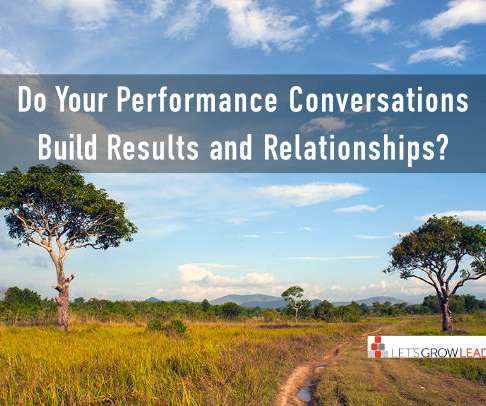 Do Your Performance Conversations Build Results and Relationships?

LET'S GROW LEAD